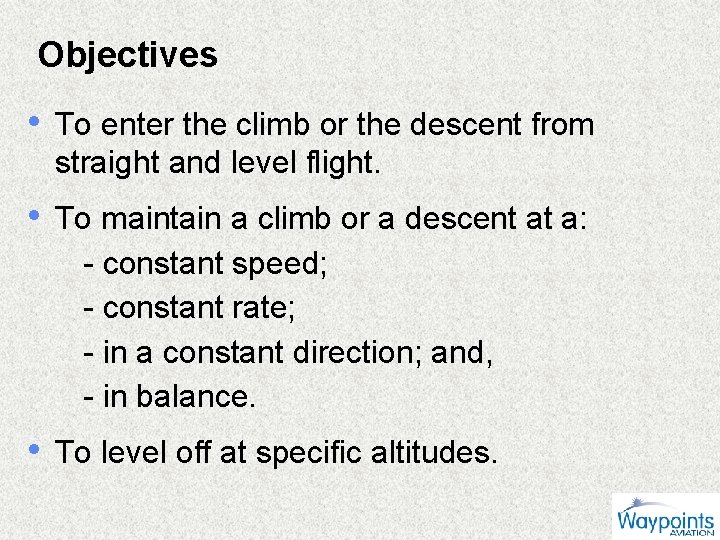 Objectives

• To enter the climb or the descent from straight and level flight.

• To maintain a climb or a descent at a:
- constant speed;
- constant rate;
- in a constant direction; and,
- in balance.

• To level off at specific altitudes.

Waypoints
AVIATION